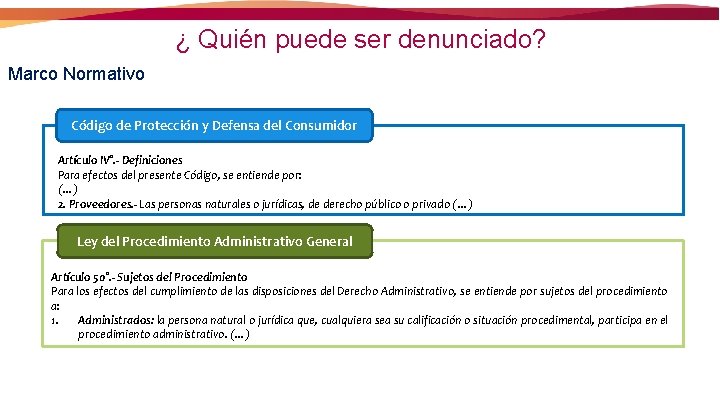 ¿ Quién puede ser denunciado?

Marco Normativo

Código de Protección y Defensa del Consumidor

Artículo IV°.- Definiciones
Para efectos del presente Código, se entiende por:
(...)
2. Proveedores.- Las personas naturales o jurídicas, de derecho público o privado (...)

Ley del Procedimiento Administrativo General

Artículo 50°.- Sujetos del Procedimiento
Para los efectos del cumplimiento de las disposiciones del Derecho Administrativo, se entiende por sujetos del procedimiento a:
1. Administrados: la persona natural o jurídica que, cualquiera sea su calificación o situación procedimental, participa en el procedimiento administrativo. (...)